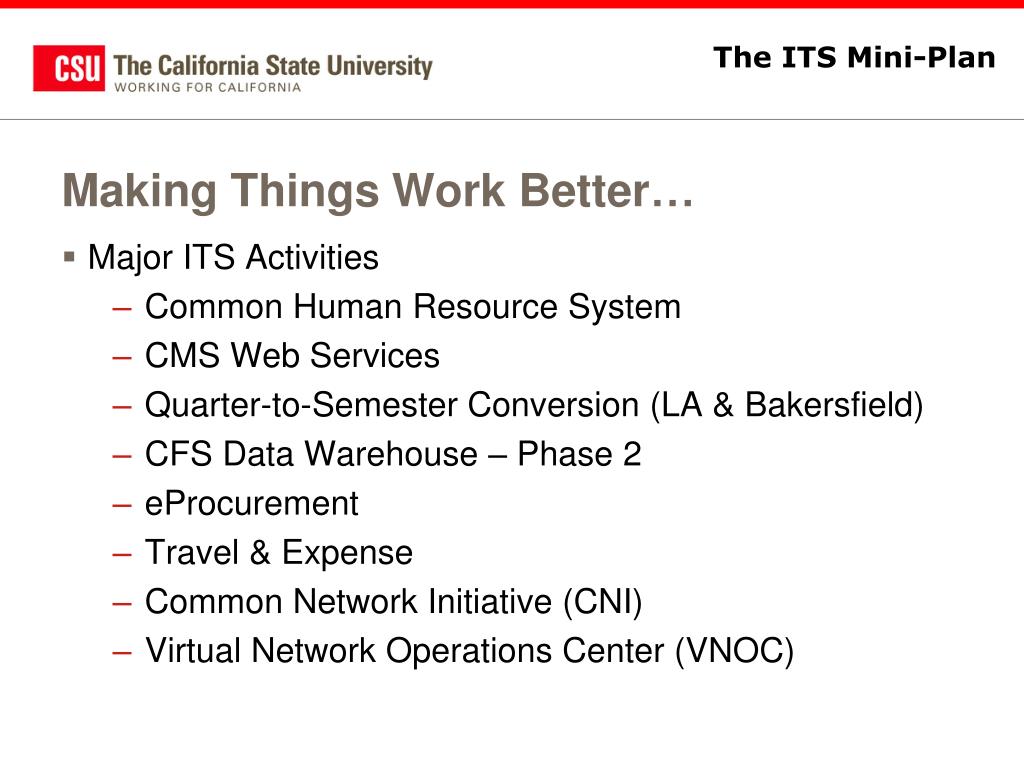 CSU The California State University
WORKING FOR CALIFORNIA

The ITS Mini-Plan

Making Things Work Better…

▪ Major ITS Activities
– Common Human Resource System
– CMS Web Services
– Quarter-to-Semester Conversion (LA & Bakersfield)
– CFS Data Warehouse – Phase 2
– eProcurement
– Travel & Expense
– Common Network Initiative (CNI)
– Virtual Network Operations Center (VNOC)